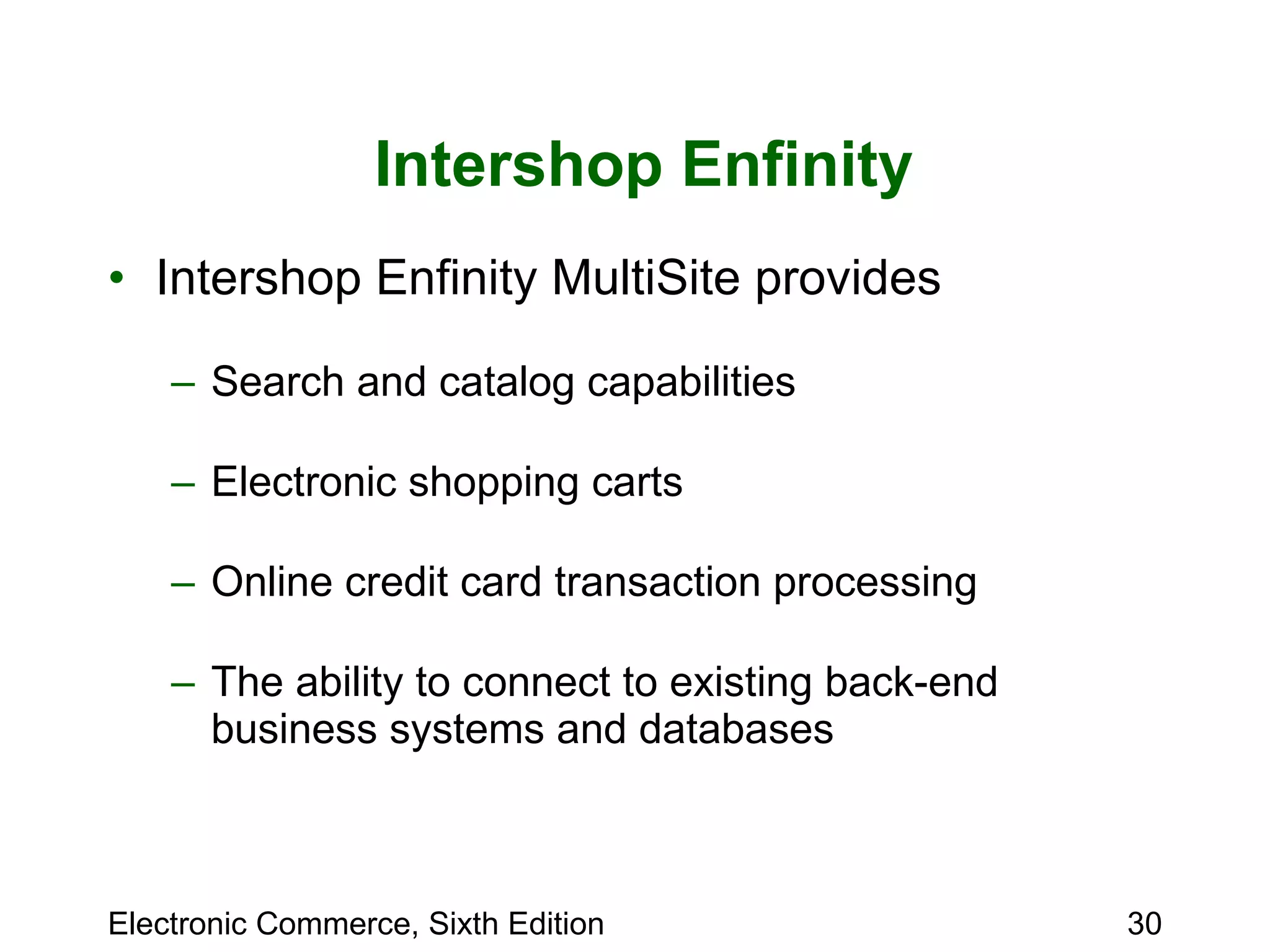 Intershop Enfinity

• Intershop Enfinity MultiSite provides

– Search and catalog capabilities

– Electronic shopping carts

– Online credit card transaction processing

– The ability to connect to existing back-end business systems and databases

Electronic Commerce, Sixth Edition

30